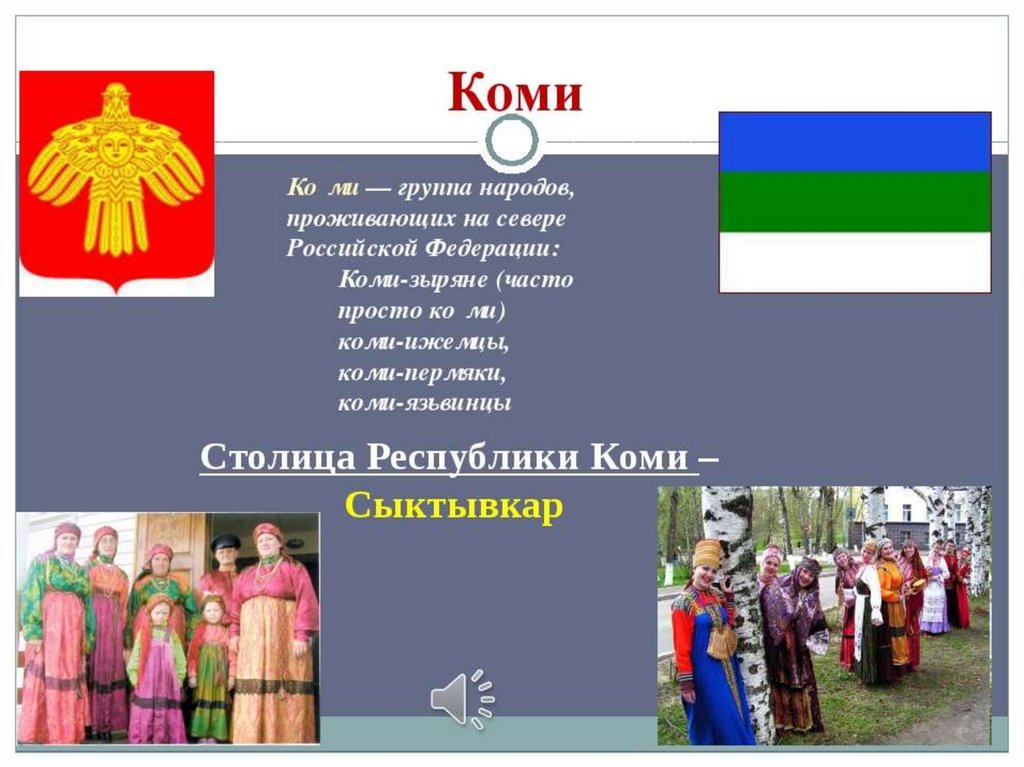 Коми

Ко ми — группа народов, проживающих на севере Российской Федерации:

Коми-зыряне (часто просто ко ми)
коми-ижемцы,
коми-пермяки,
коми-язьвинцы

Столица Республики Коми – Сыктывкар